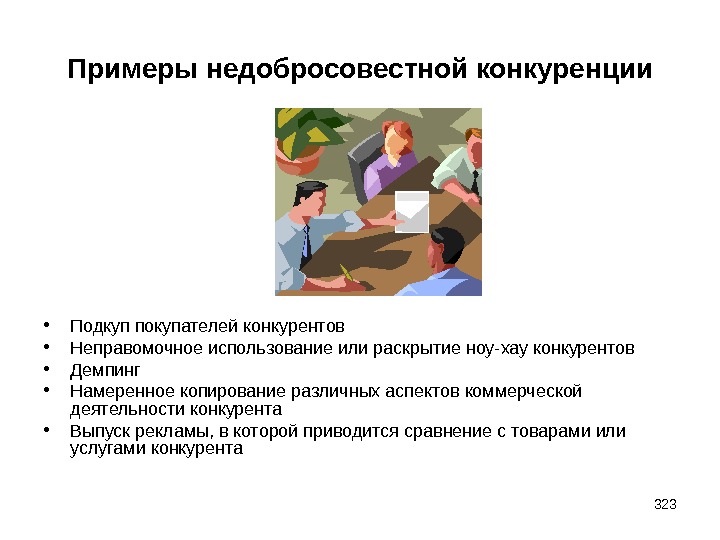 Примеры недобросовестной конкуренции

• Подкуп покупателей конкурентов
• Неправомочное использование или раскрытие ноу-хау конкурентов
• Демпинг
• Намеренное копирование различных аспектов коммерческой деятельности конкурента
• Выпуск рекламы, в которой приводится сравнение с товарами или услугами конкурента

323